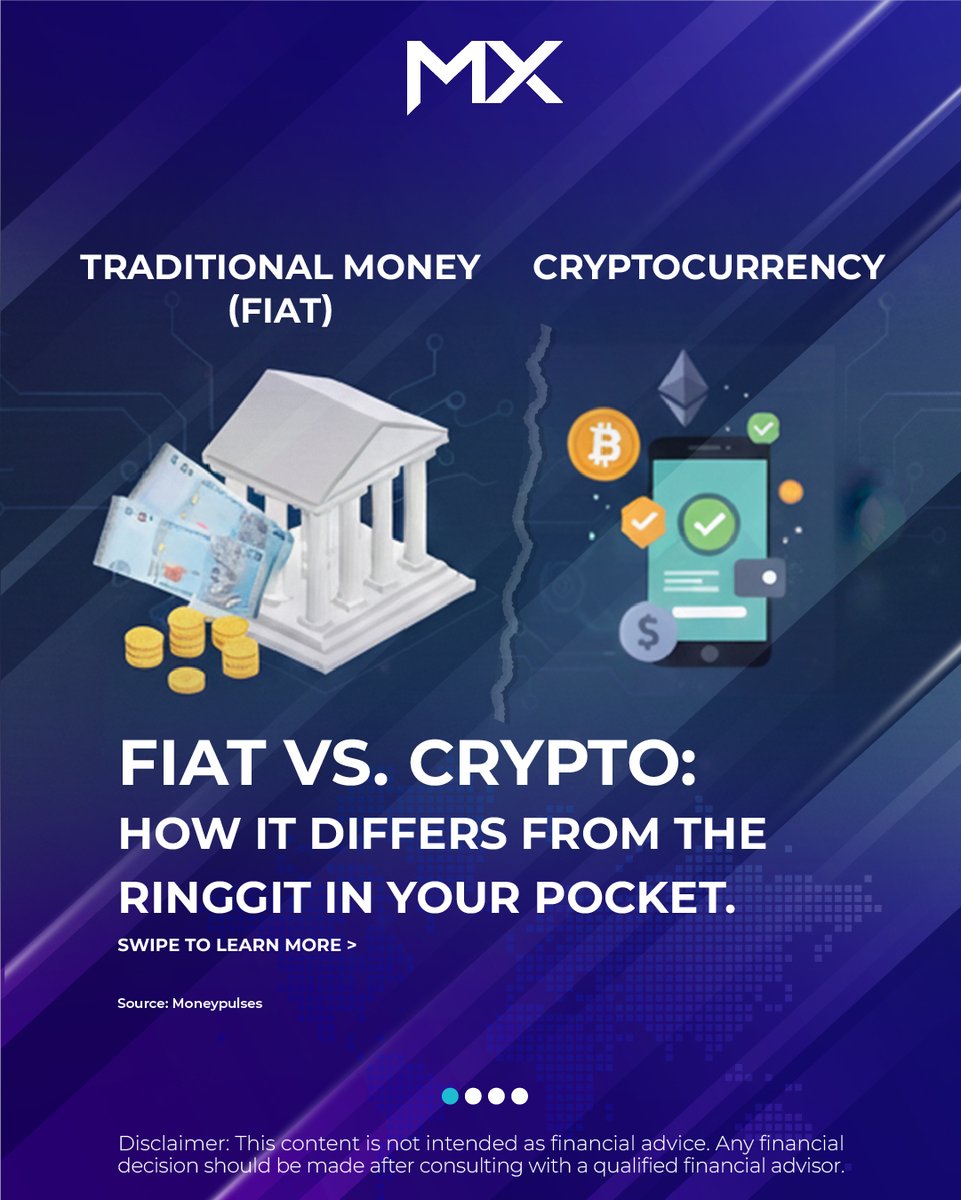 MX

TRADITIONAL MONEY (FIAT)

CRYPTOCURRENCY

FIAT VS. CRYPTO:
HOW IT DIFFERS FROM THE RINGGIT IN YOUR POCKET.

SWIPE TO LEARN MORE >

Source: Moneypulses

Disclaimer: This content is not intended as financial advice. Any financial decision should be made after consulting with a qualified financial advisor.